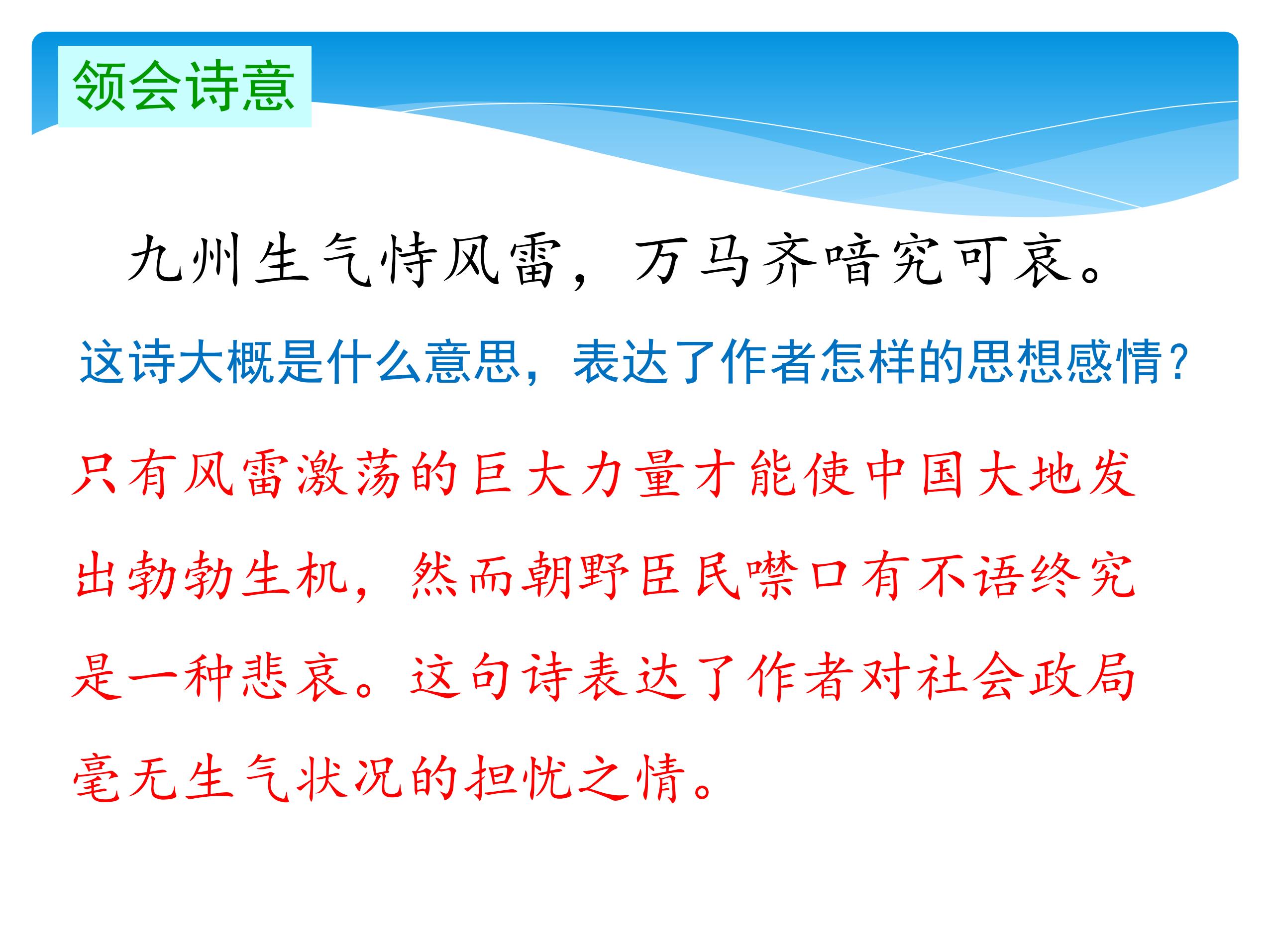 领会诗意

九州生气恃风雷，万马齐喑究可哀。

这诗大概是什么意思，表达了作者怎样的思想感情？

只有风雷激荡的巨大力量才能使中国大地发出勃勃生机，然而朝野臣民噤口有不语终究是一种悲哀。这句诗表达了作者对社会政局毫无生气状况的担忧之情。